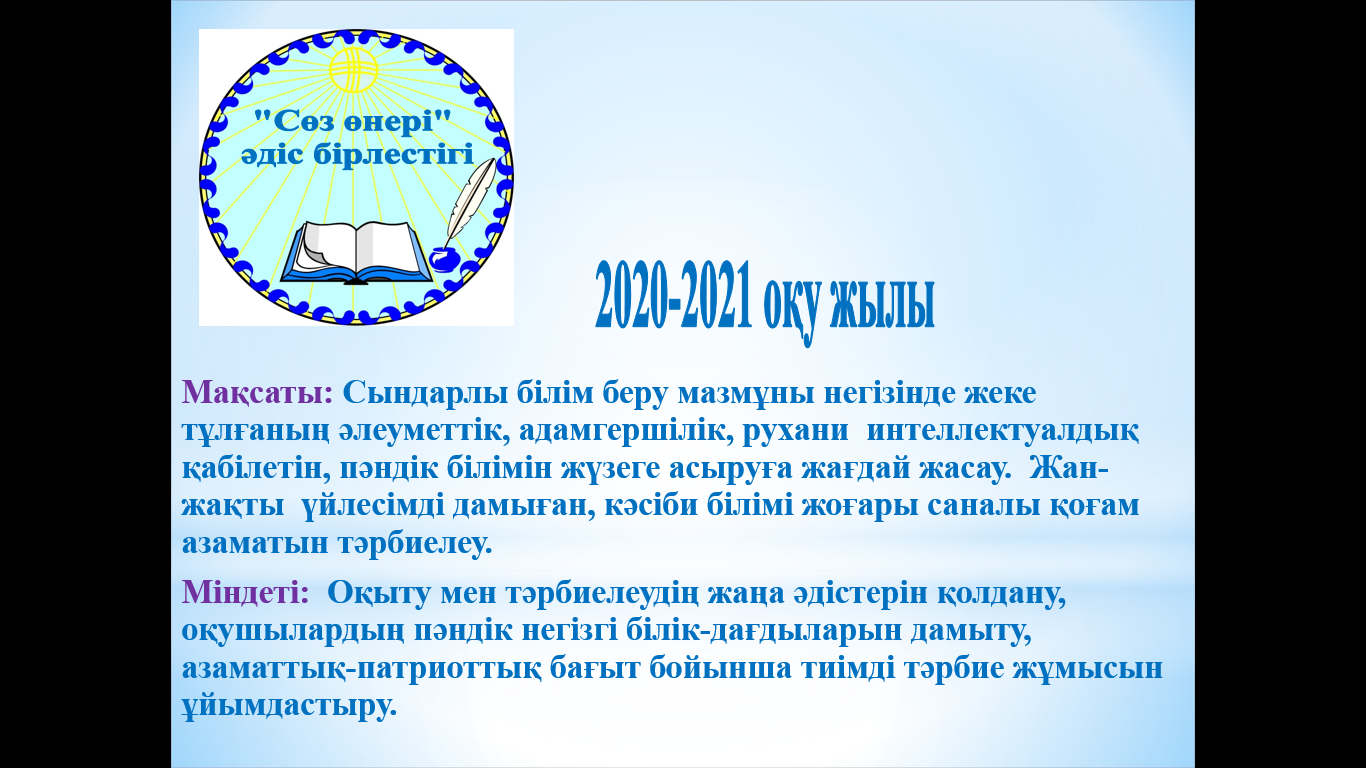 "Сөз өнері"
әдіс бірлестігі

2020-2021 оқу жылы

Мақсаты: Сындарлы білім беру мазмұны негізінде жеке тұлғаның әлеуметтік, адамгершілік, рухани интеллектуалдық қабілетін, пәндік білімін жүзеге асыруға жағдай жасау. Жан-жақты үйлесімді дамыған, кәсіби білімі жоғары саналы қоғам азаматын тәрбиелеу.

Міндеті: Оқыту мен тәрбиелеудің жаңа әдістерін қолдану, оқушылардың пәндік негізгі білік-дағдыларын дамыту, азаматтық-патриоттық бағыт бойынша тиімді тәрбие жұмысын ұйымдастыру.